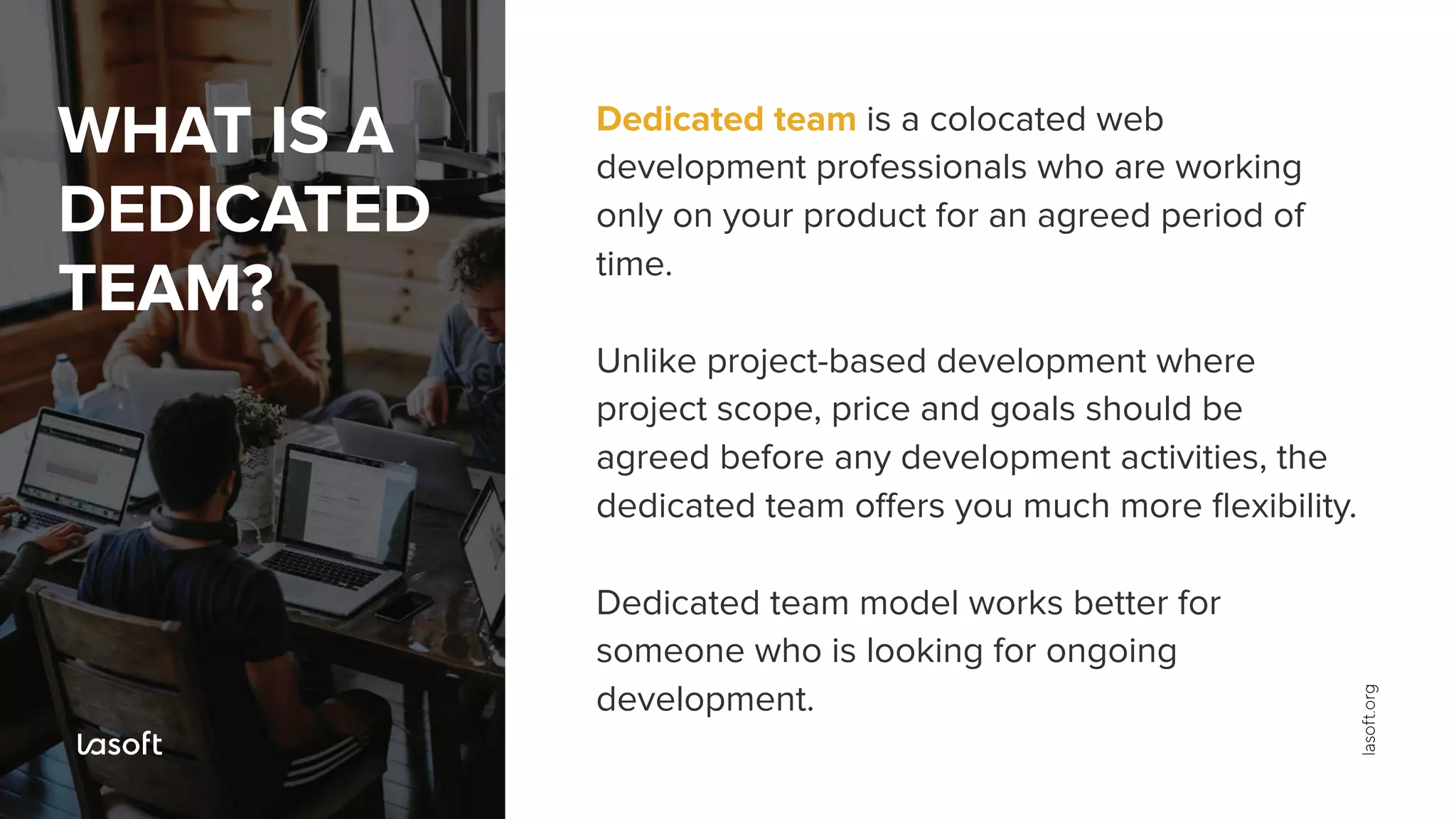 WHAT IS A DEDICATED TEAM?

lasoft

Dedicated team is a colocated web development professionals who are working only on your product for an agreed period of time.

Unlike project-based development where project scope, price and goals should be agreed before any development activities, the dedicated team offers you much more flexibility.

Dedicated team model works better for someone who is looking for ongoing development.

lasoft.org